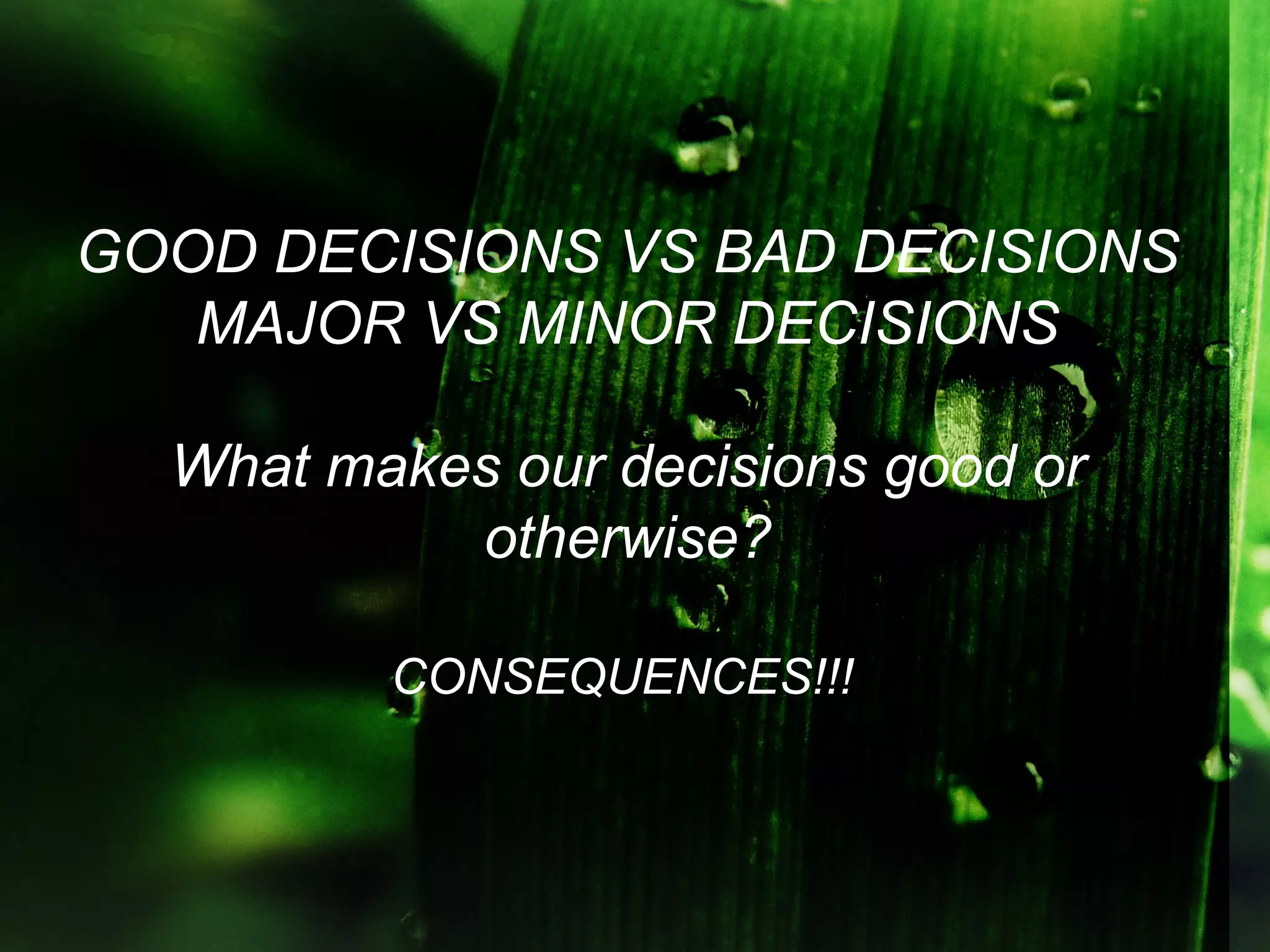 GOOD DECISIONS VS BAD DECISIONS
MAJOR VS MINOR DECISIONS

What makes our decisions good or otherwise?

CONSEQUENCES!!!